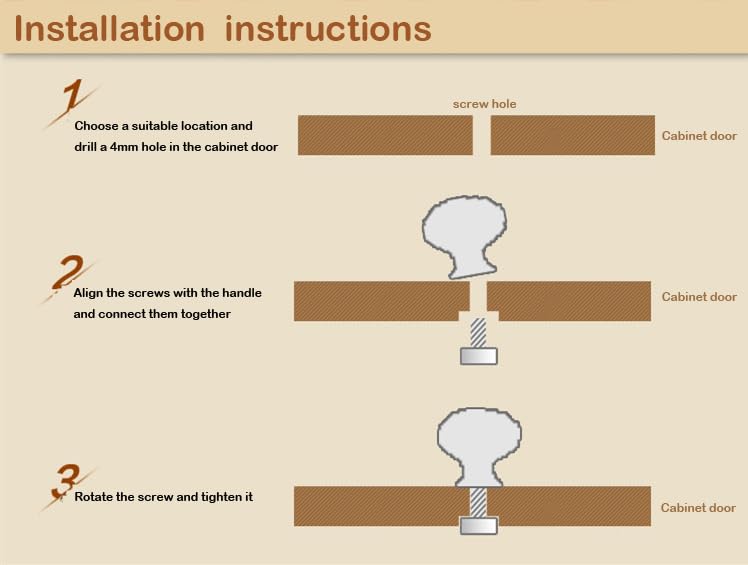 Installation instructions

1
Choose a suitable location and drill a 4mm hole in the cabinet door

screw hole

Cabinet door

2
Align the screws with the handle and connect them together

Cabinet door

3
Rotate the screw and tighten it

Cabinet door